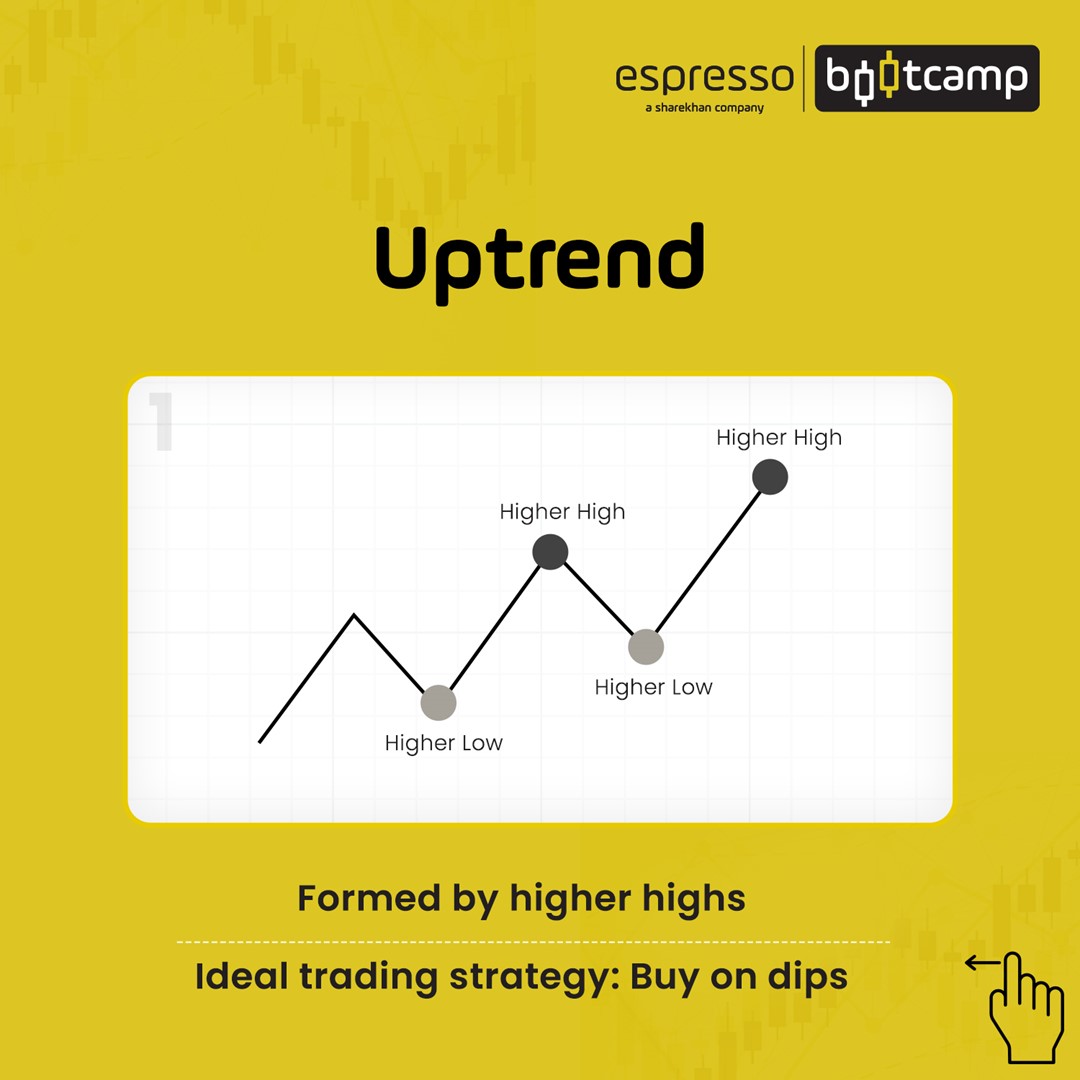 espresso
a sharekhan company
bootcamp

Uptrend

1

Higher High

Higher High

Higher Low

Higher Low

Formed by higher highs

Ideal trading strategy: Buy on dips